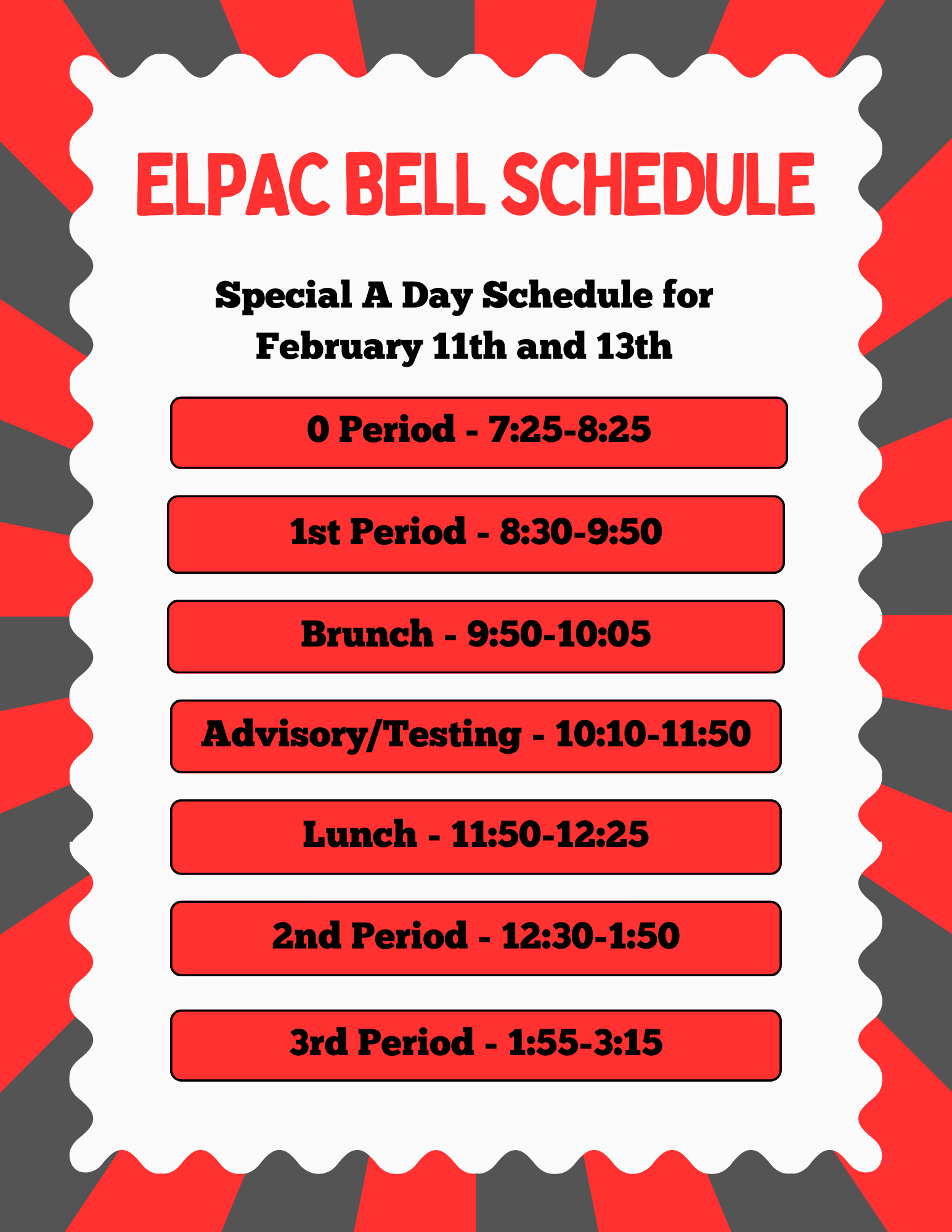 ELPAC BELL SCHEDULE

Special A Day Schedule for February 11th and 13th

0 Period - 7:25-8:25

1st Period - 8:30-9:50

Brunch - 9:50-10:05

Advisory/Testing - 10:10-11:50

Lunch - 11:50-12:25

2nd Period - 12:30-1:50

3rd Period - 1:55-3:15